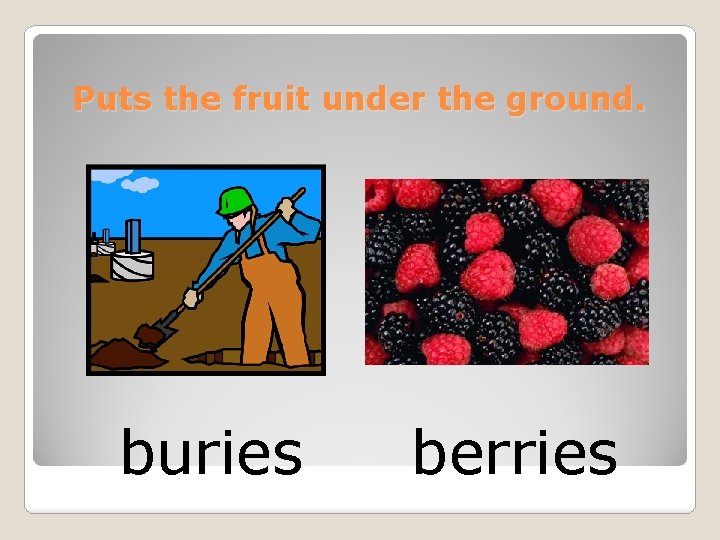 Puts the fruit under the ground.

buries

berries